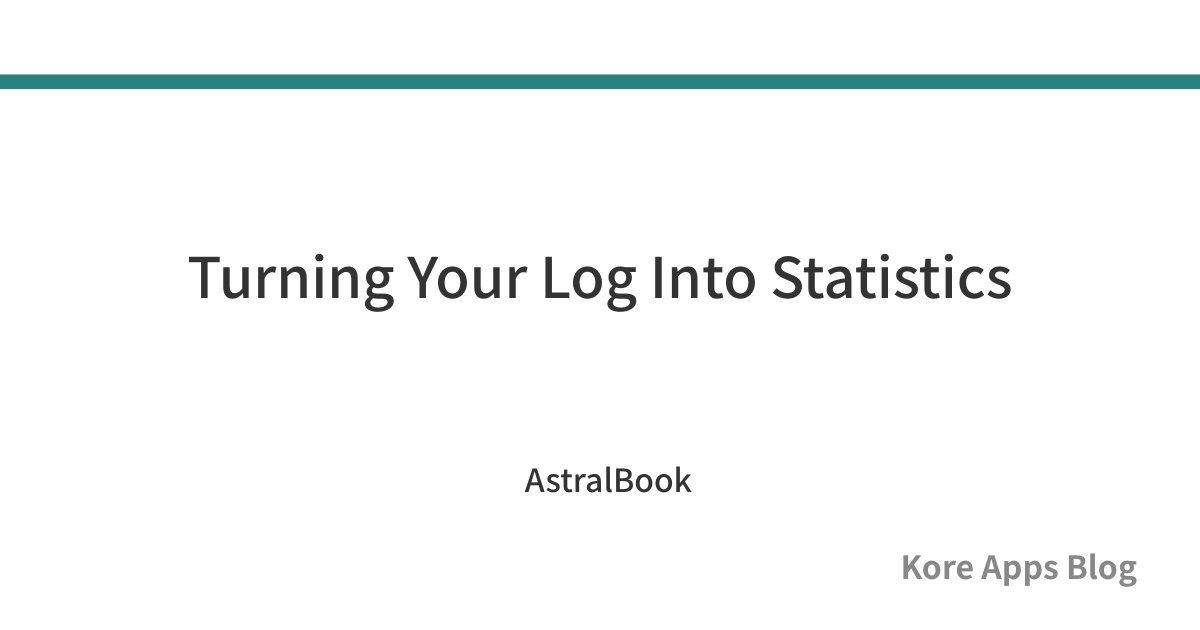 Turning Your Log Into Statistics

AstralBook

Kore Apps Blog